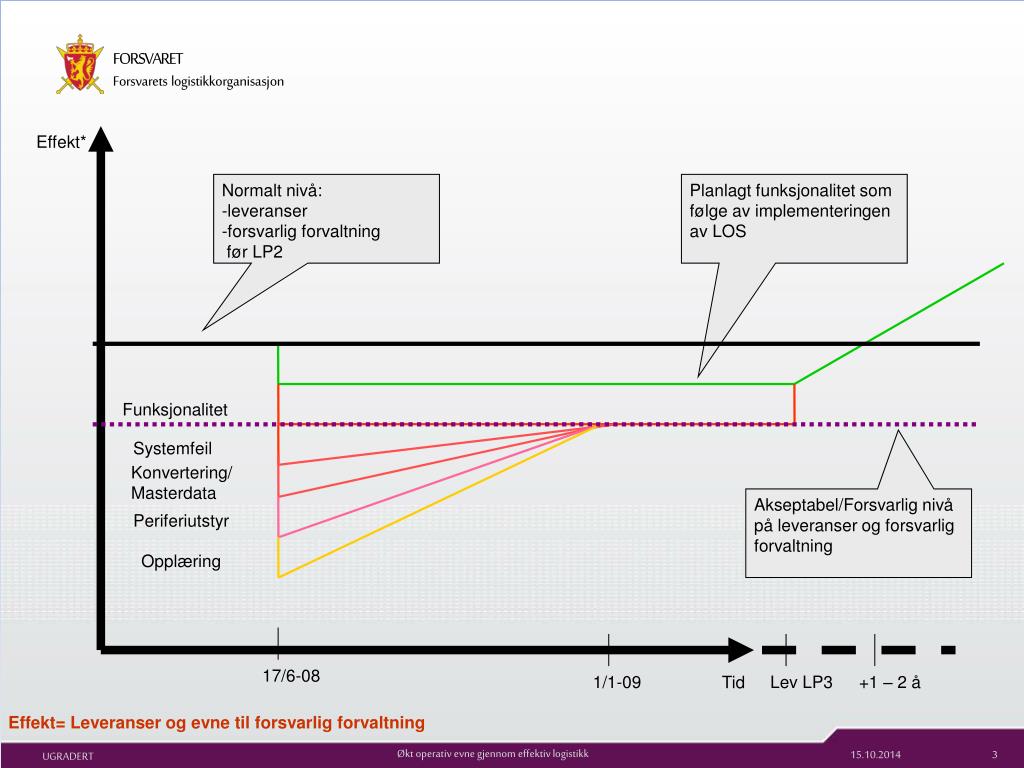 FORSVARET
Forsvarets logistikkorganisasjon

Effekt*

Normalt nivå:
-leveranser
-forsvarlig forvaltning
før LP2

Planlagt funksjonalitet som følge av implementeringen av LOS

Funksjonalitet

Systemfeil

Konvertering/
Masterdata

Periferiutstyr

Opplæring

Akseptabel/Forsvarlig nivå på leveranser og forsvarlig forvaltning

17/6-08

1/1-09

Tid

Lev LP3

+1 – 2 å

Effekt= Leveranser og evne til forsvarlig forvaltning

UGRADERT

Økt operativ evne gjennom effektiv logistikk

15.10.2014

3